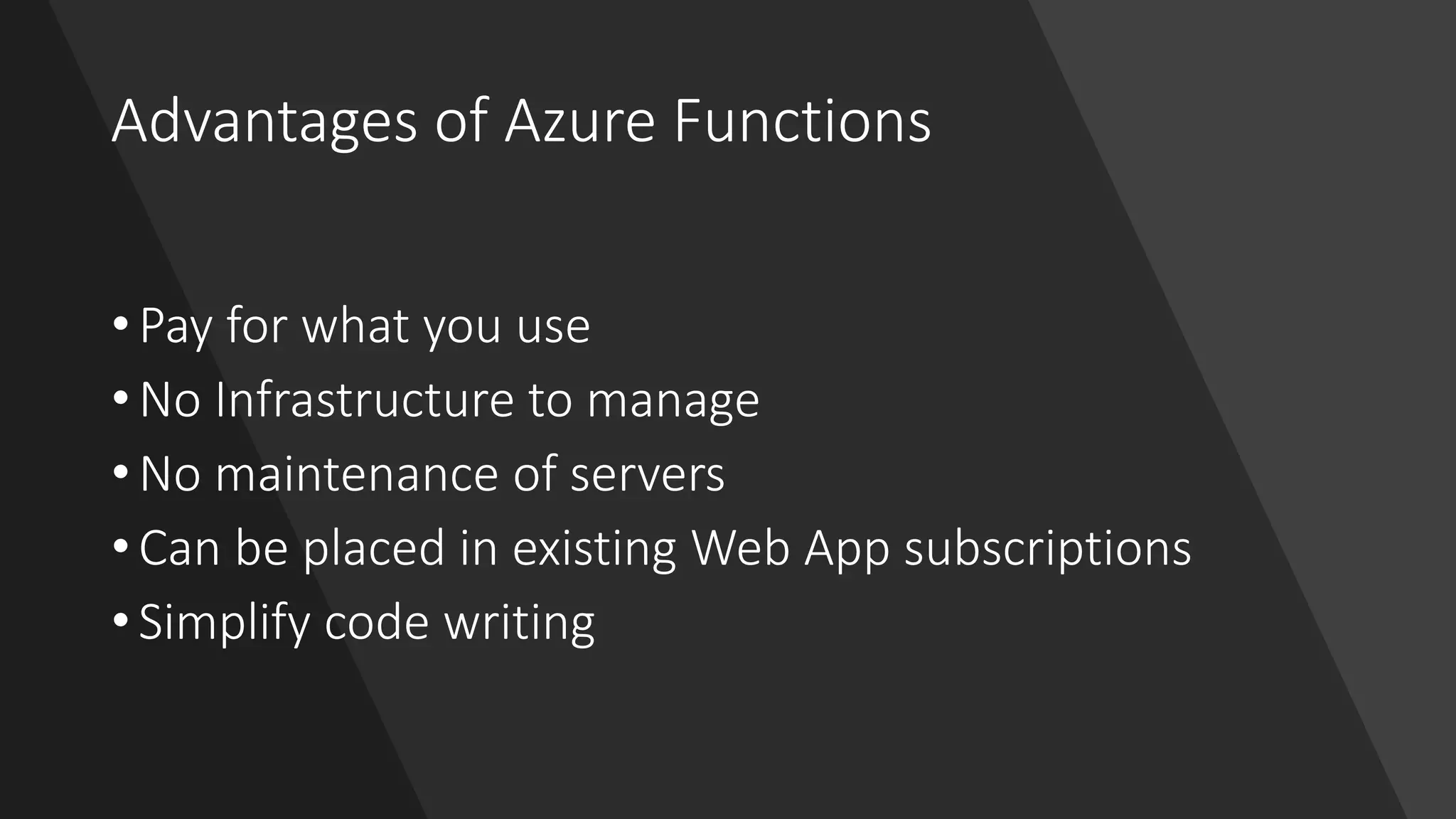 Advantages of Azure Functions

• Pay for what you use
• No Infrastructure to manage
• No maintenance of servers
• Can be placed in existing Web App subscriptions
• Simplify code writing